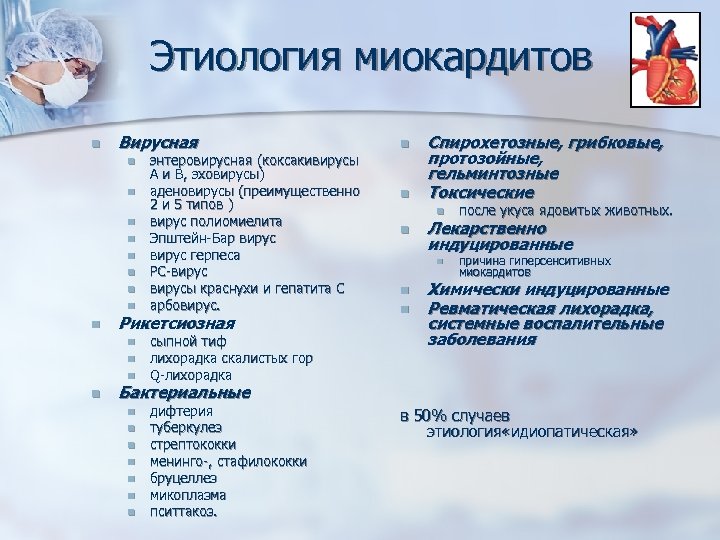 Этиология миокардитов

Вирусная
энтеровирусная (коксакивирусы А и В, эховирусы)
аденовирусы (преимущественно 2 и 5 типов )
вирус полиомиелита
Эпштейн-Бар вирус
вирус герпеса
РС-вирус
вирусы краснухи и гепатита С
арбовирус.

Рикетсиозная
сыпной тиф
лихорадка скалистых гор
Q-лихорадка

Бактериальные
дифтерия
туберкулез
стрептококки
менинго-, стафилококки
бруцеллез
микоплазма
пситтакоз.

Спирохетозные, грибковые, протозойные, гельминтозные

Токсические
после укуса ядовитых животных.

Лекарственно индуцированные
причина гиперсенситивных миокардитов

Химически индуцированные

Ревматическая лихорадка, системные воспалительные заболевания

в 50% случаев
этиология«идиопатическая»